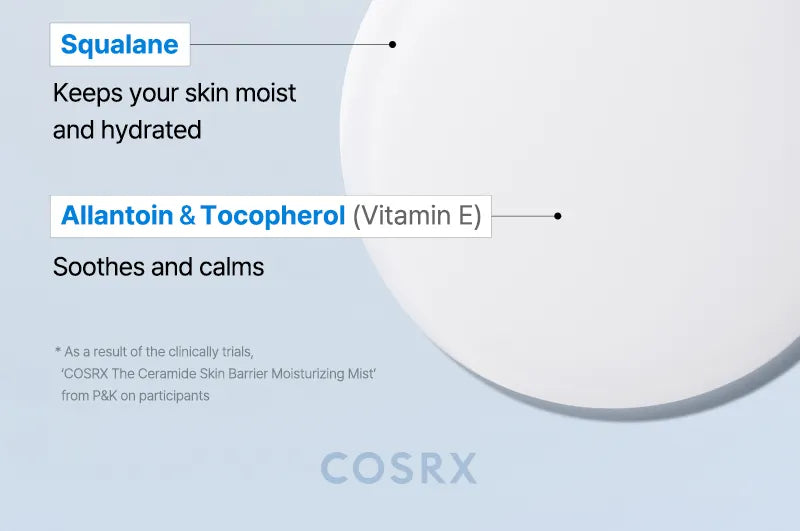 Squalane

Keeps your skin moist and hydrated

Allantoin & Tocopherol (Vitamin E)

Soothes and calms

* As a result of the clinically trials, 'COSRX The Ceramide Skin Barrier Moisturizing Mist' from P&K on participants

COSRX